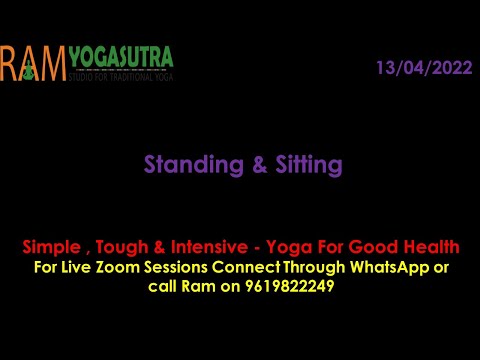 RAM YOGASUTRA
STUDIO FOR TRADITIONAL YOGA

13/04/2022

Standing & Sitting

Simple , Tough & Intensive - Yoga For Good Health
For Live Zoom Sessions Connect Through WhatsApp or call Ram on 9619822249